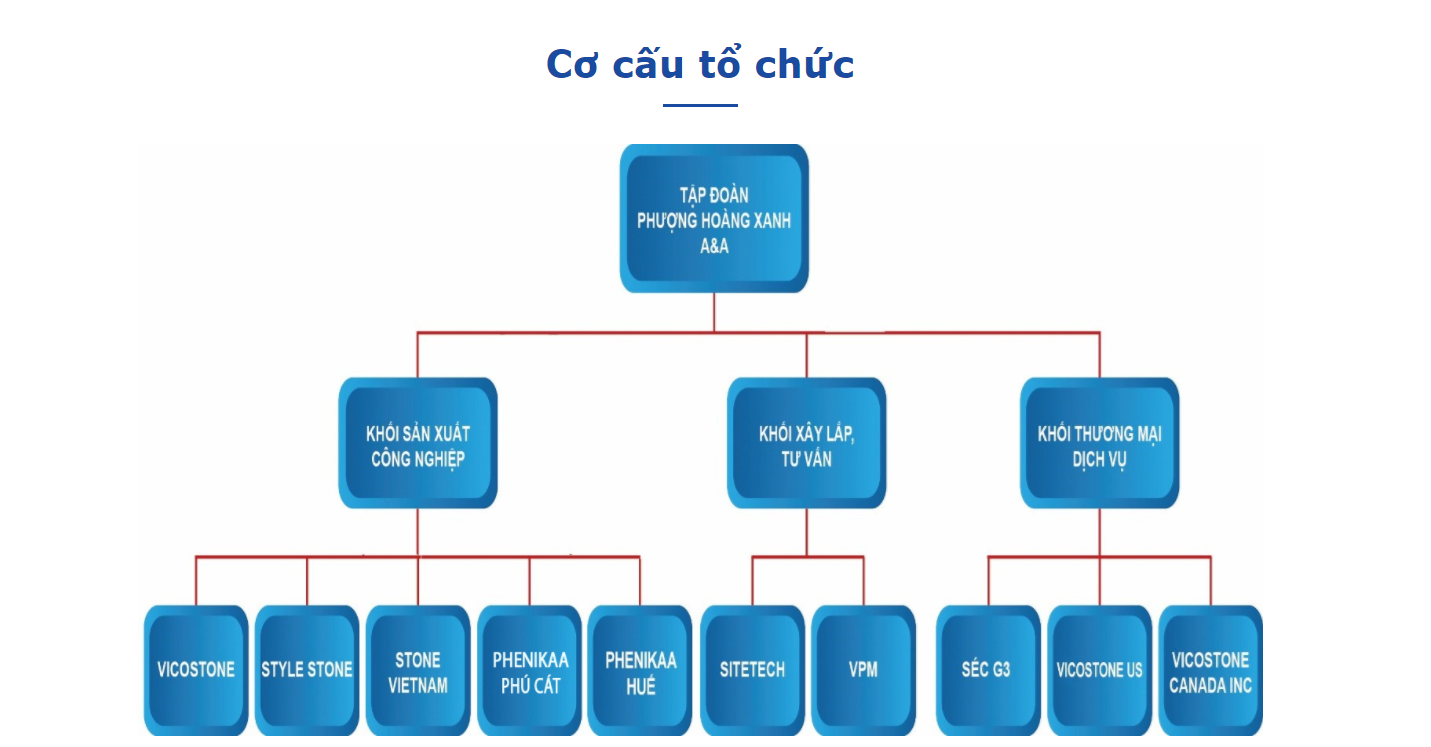 Cơ cấu tổ chức

TẬP ĐOÀN PHƯỢNG HOÀNG XANH A&A

KHỐI SẢN XUẤT CÔNG NGHIỆP

KHỐI XÂY LẮP, TƯ VẤN

KHỐI THƯƠNG MẠI DỊCH VỤ

VICOSTONE

STYLE STONE

STONE VIETNAM

PHENIKAA PHÚ CÁT

PHENIKAA HUẾ

SITETECH

VPM

SÉC G3

VICOSTONE US

VICOSTONE CANADA INC